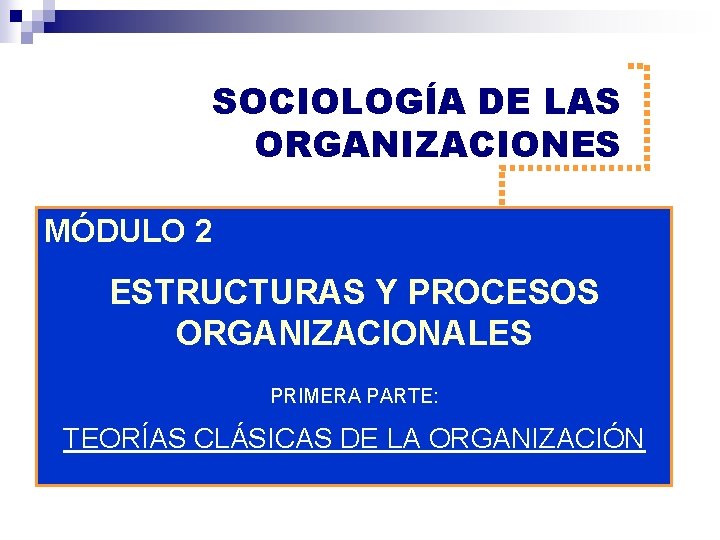 SOCIOLOGÍA DE LAS ORGANIZACIONES

MÓDULO 2

ESTRUCTURAS Y PROCESOS ORGANIZACIONALES

PRIMERA PARTE:

TEORÍAS CLÁSICAS DE LA ORGANIZACIÓN